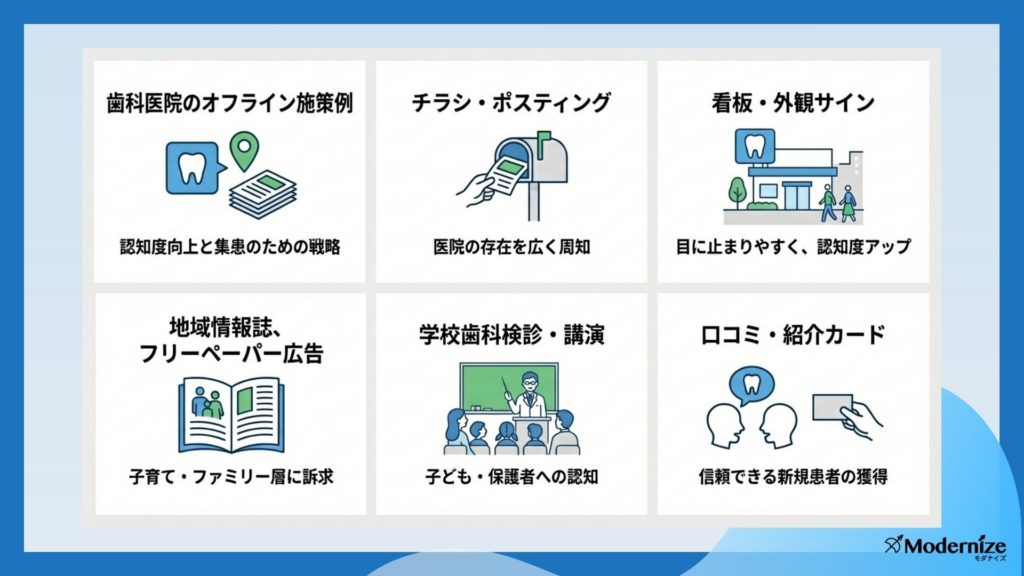 歯科医院のオフライン施策例

認知度向上と集患のための戦略

チラシ・ポスティング

医院の存在を広く周知

看板・外観サイン

目に止まりやすく、認知度アップ

地域情報誌、フリーペーパー広告

子育て・ファミリー層に訴求

学校歯科検診・講演

子ども・保護者への認知

口コミ・紹介カード

信頼できる新規患者の獲得

Modernize
モダナイズ